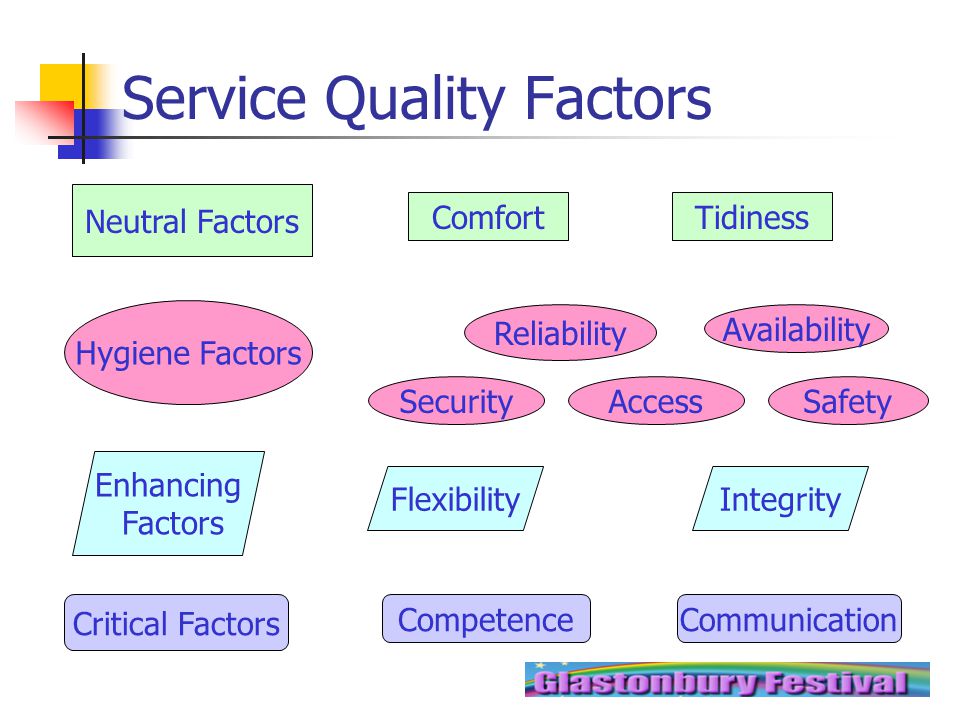 Service Quality Factors

Neutral Factors

Comfort

Tidiness

Hygiene Factors

Reliability

Availability

Security

Access

Safety

Enhancing Factors

Flexibility

Integrity

Critical Factors

Competence

Communication

Glastonbury Festival